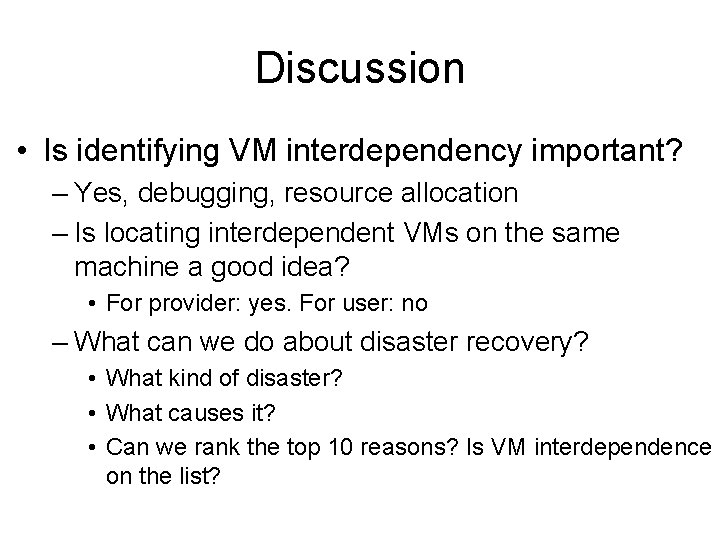 Discussion

• Is identifying VM interdependency important?
– Yes, debugging, resource allocation
– Is locating interdependent VMs on the same machine a good idea?
• For provider: yes. For user: no
– What can we do about disaster recovery?
• What kind of disaster?
• What causes it?
• Can we rank the top 10 reasons? Is VM interdependence on the list?